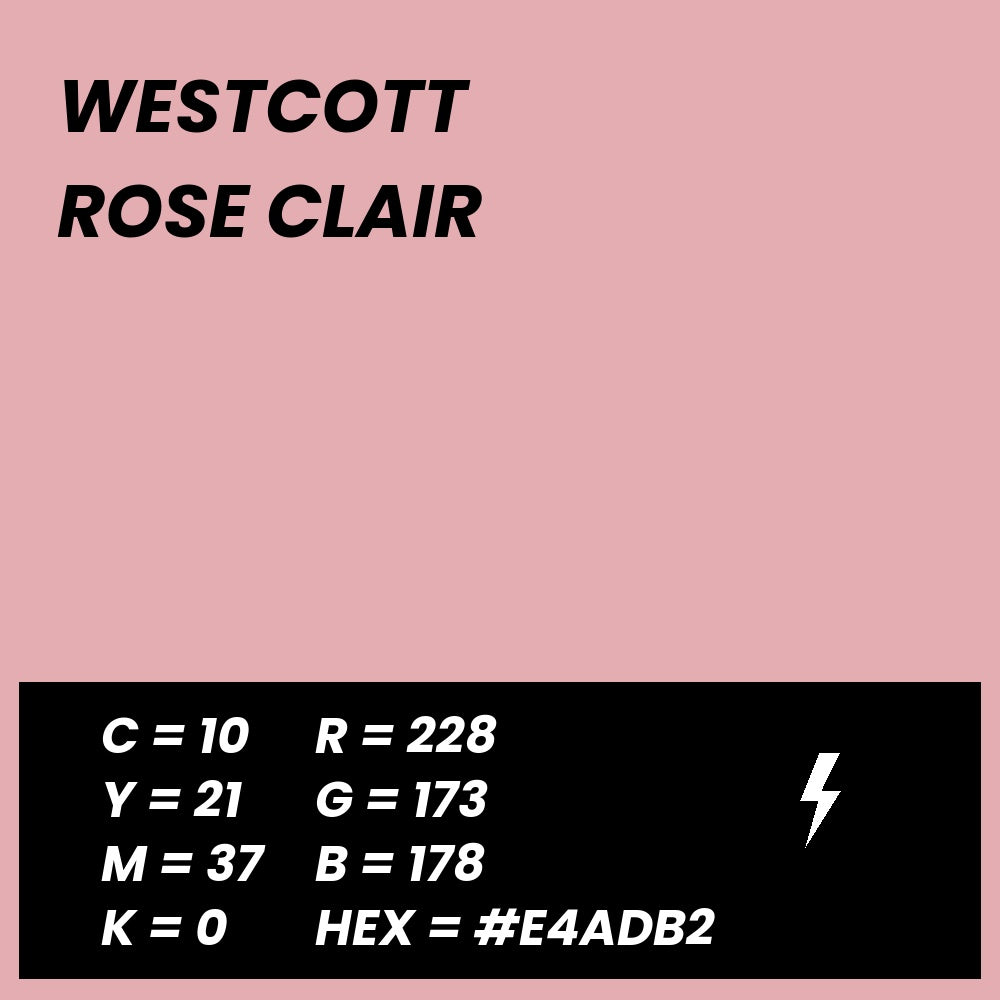 WESTCOTT
ROSE CLAIR

C = 10
Y = 21
M = 37
K = 0

R = 228
G = 173
B = 178
HEX = #E4ADB2